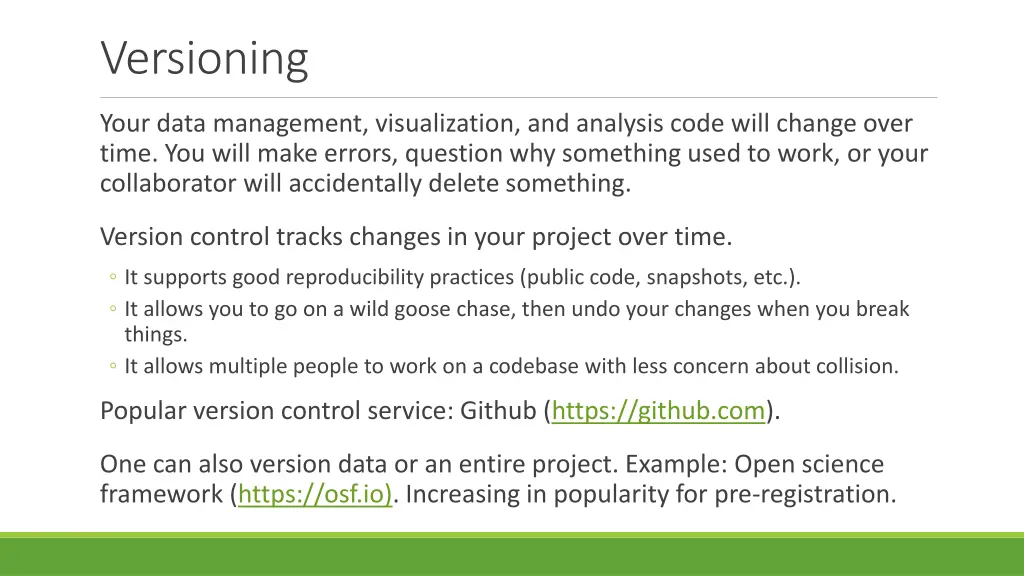 Versioning

Your data management, visualization, and analysis code will change over time. You will make errors, question why something used to work, or your collaborator will accidentally delete something.

Version control tracks changes in your project over time.

◦ It supports good reproducibility practices (public code, snapshots, etc.).
◦ It allows you to go on a wild goose chase, then undo your changes when you break things.
◦ It allows multiple people to work on a codebase with less concern about collision.

Popular version control service: Github (https://github.com).

One can also version data or an entire project. Example: Open science framework (https://osf.io). Increasing in popularity for pre-registration.